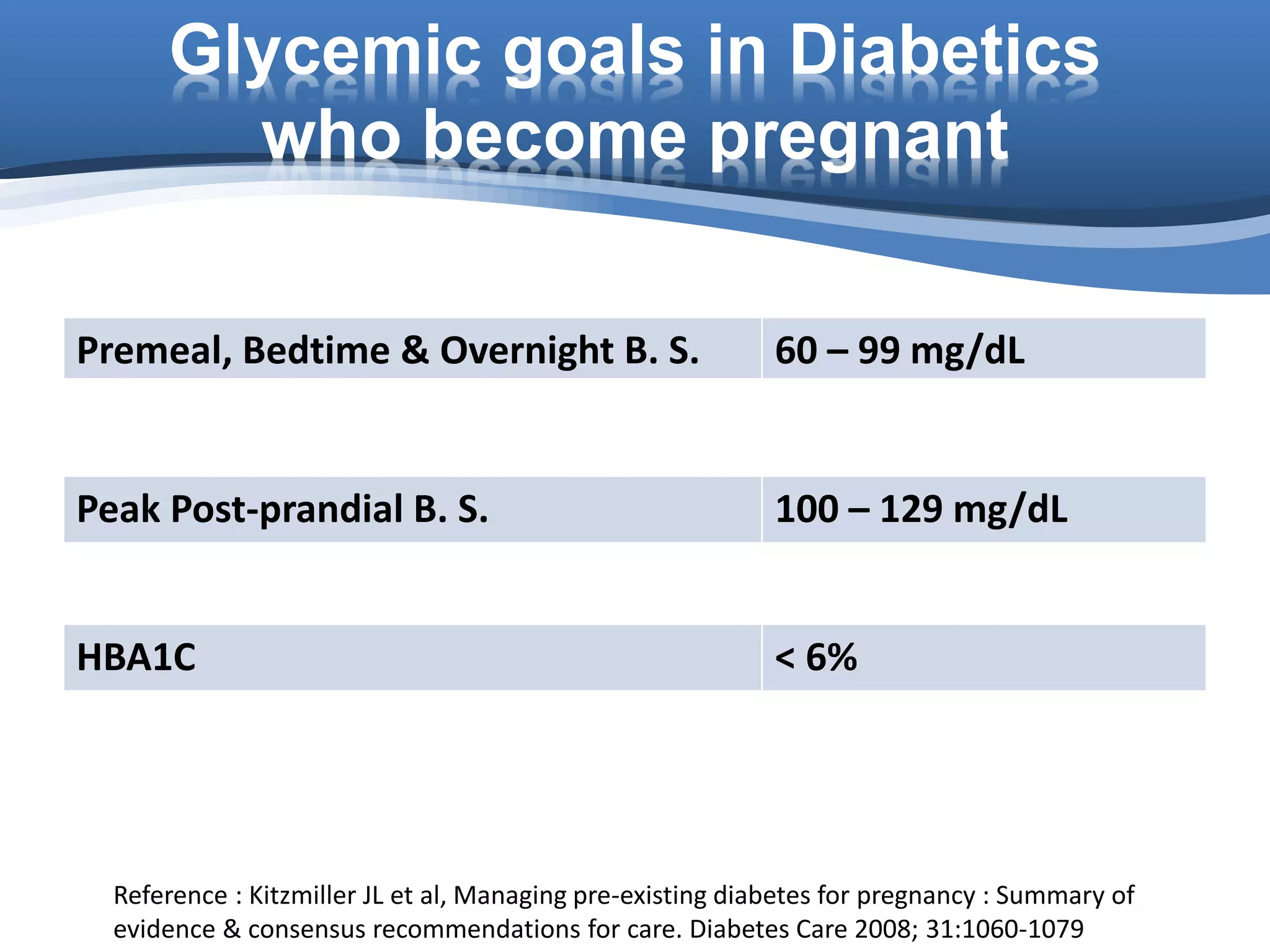 Glycemic goals in Diabetics who become pregnant

| Premeal, Bedtime & Overnight B. S. | 60 – 99 mg/dL |
|---|---|
| Peak Post-prandial B. S. | 100 – 129 mg/dL |
| HBA1C | < 6% |

Reference : Kitzmiller JL et al, Managing pre-existing diabetes for pregnancy : Summary of evidence & consensus recommendations for care. Diabetes Care 2008; 31:1060-1079